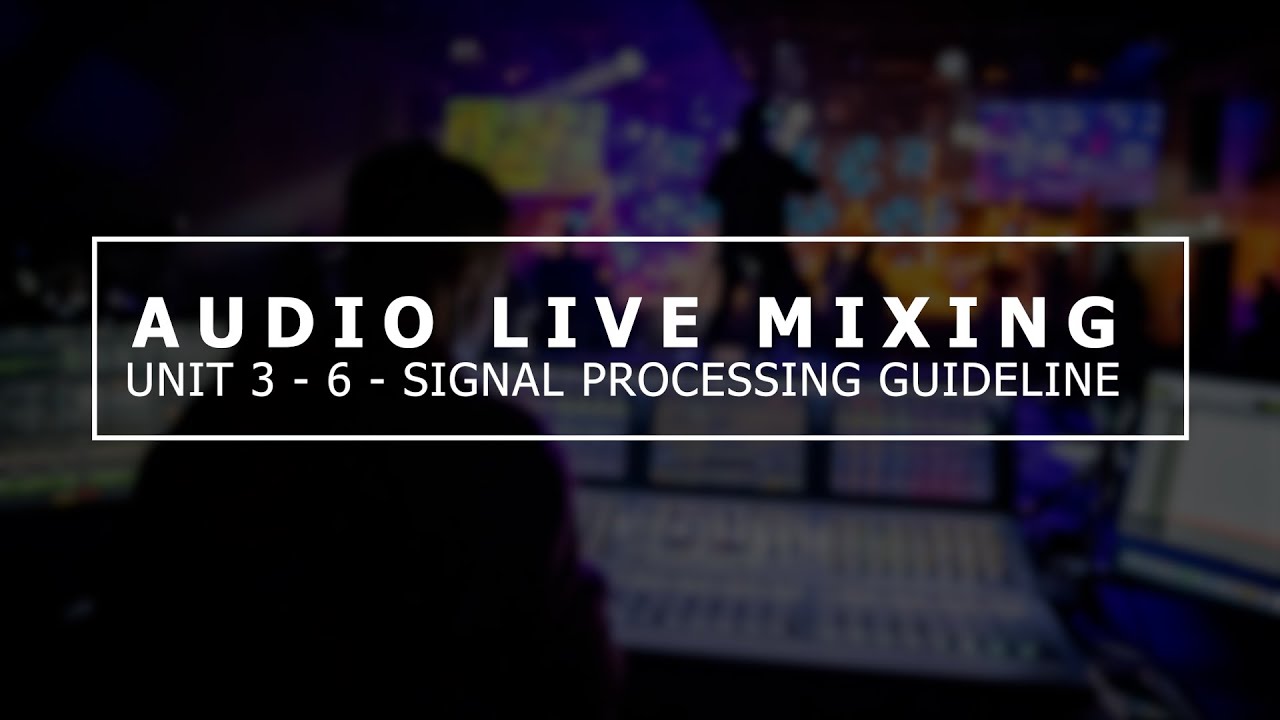 AUDIO LIVE MIXING
UNIT 3 - 6 - SIGNAL PROCESSING GUIDELINE